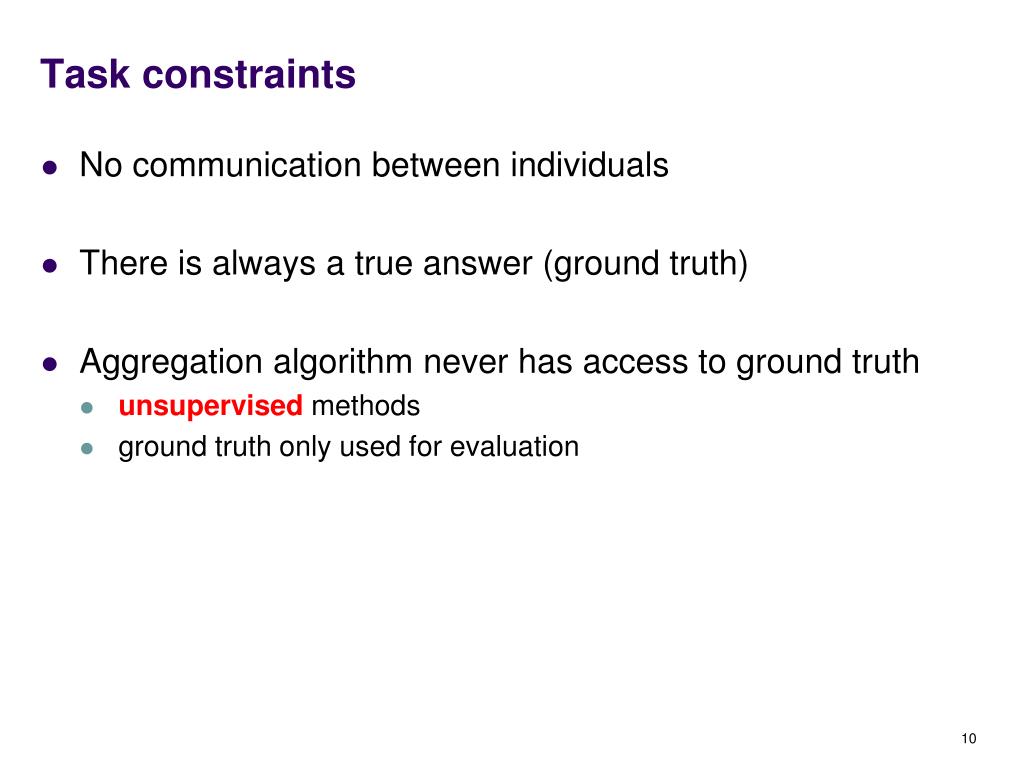 Task constraints

- No communication between individuals

- There is always a true answer (ground truth)

- Aggregation algorithm never has access to ground truth
  - unsupervised methods
  - ground truth only used for evaluation

10